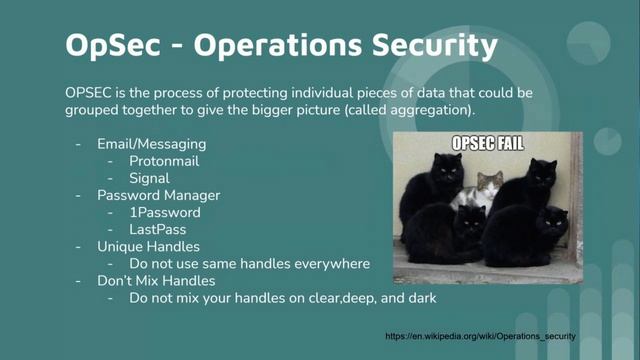 OpSec - Operations Security

OPSEC is the process of protecting individual pieces of data that could be grouped together to give the bigger picture (called aggregation).

- Email/Messaging
  - Protonmail
  - Signal
- Password Manager
  - 1Password
  - LastPass
- Unique Handles
  - Do not use same handles everywhere
- Don't Mix Handles
  - Do not mix your handles on clear,deep, and dark

OPSEC FAIL

https://en.wikipedia.org/wiki/Operations_security